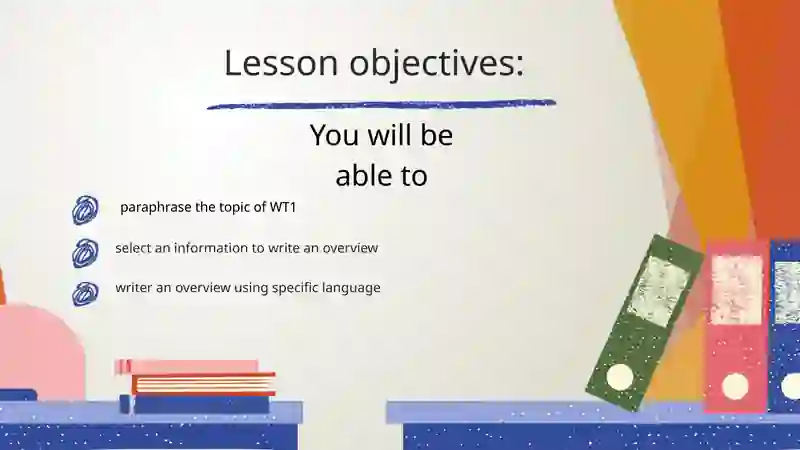 Lesson objectives:

You will be able to

paraphrase the topic of WT1

select an information to write an overview

writer an overview using specific language